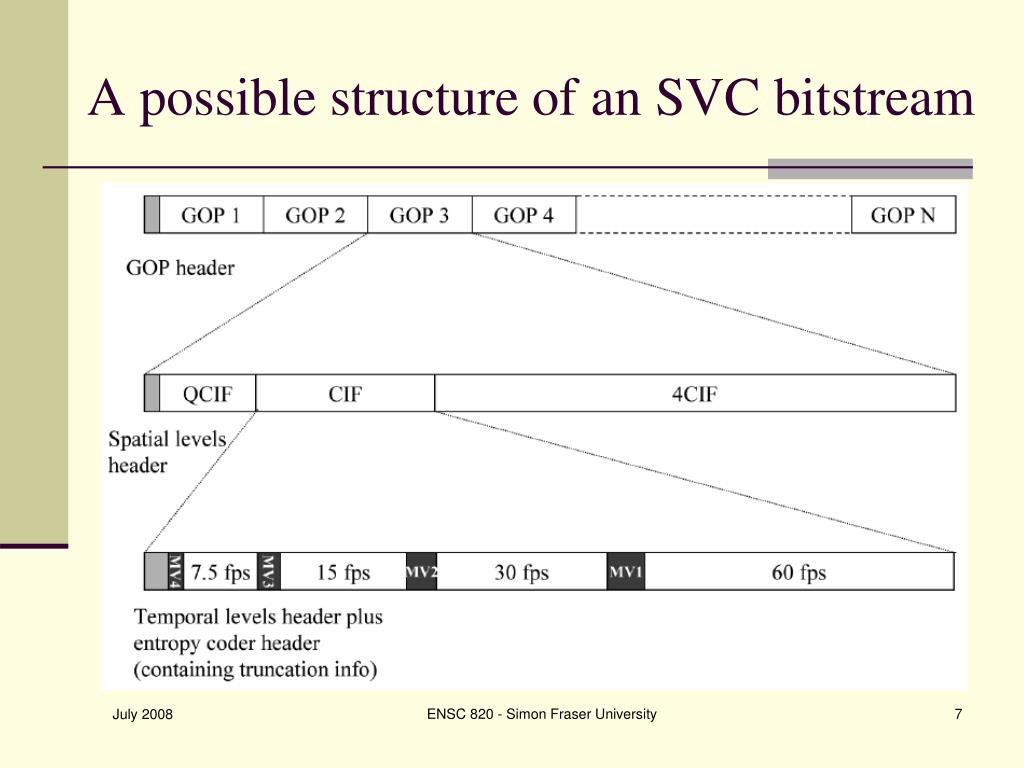 A possible structure of an SVC bitstream

GOP 1 GOP 2 GOP 3 GOP 4 GOP N

GOP header

QCIF CIF 4CIF

Spatial levels header

MV4 7.5 fps MV3 15 fps MV2 30 fps MV1 60 fps

Temporal levels header plus entropy coder header (containing truncation info)

July 2008

ENSC 820 - Simon Fraser University

7